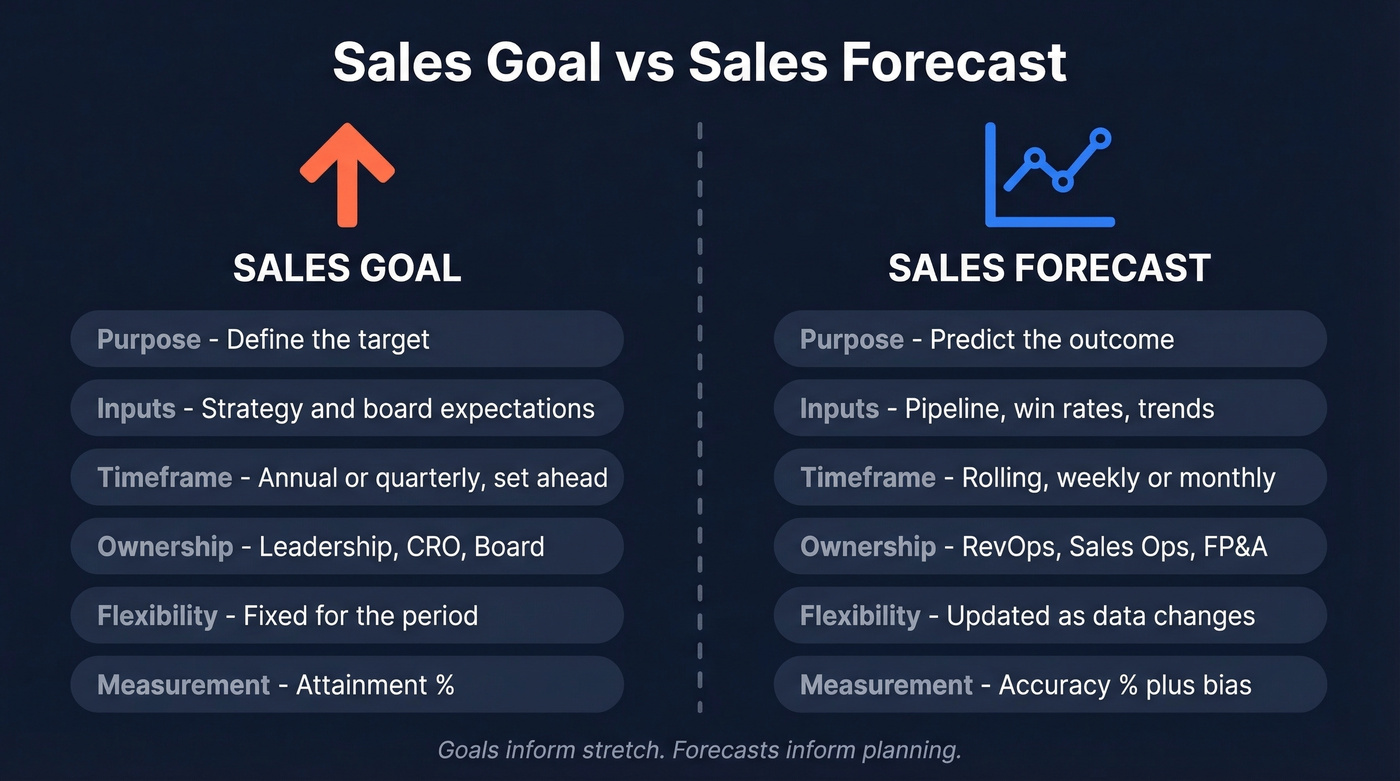 Sales Goal vs Sales Forecast

SALES GOAL

Purpose - Define the target

Inputs - Strategy and board expectations

Timeframe - Annual or quarterly, set ahead

Ownership - Leadership, CRO, Board

Flexibility - Fixed for the period

Measurement - Attainment %

SALES FORECAST

Purpose - Predict the outcome

Inputs - Pipeline, win rates, trends

Timeframe - Rolling, weekly or monthly

Ownership - RevOps, Sales Ops, FP&A

Flexibility - Updated as data changes

Measurement - Accuracy % plus bias

Goals inform stretch. Forecasts inform planning.